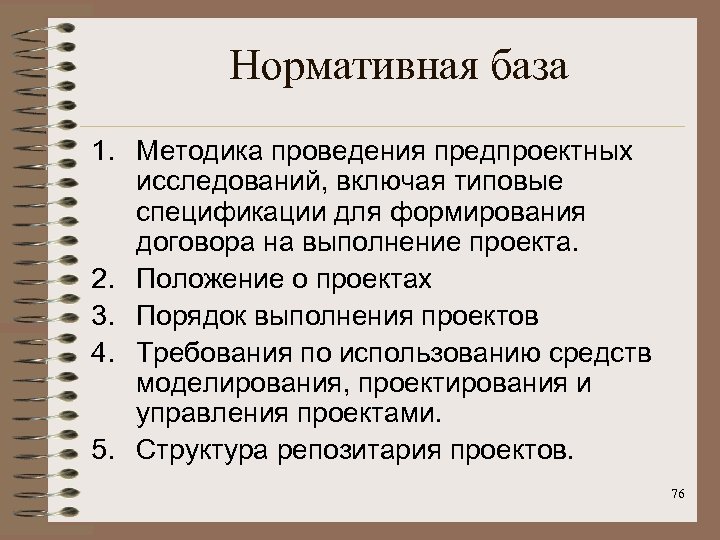 Нормативная база

1. Методика проведения предпроектных исследований, включая типовые спецификации для формирования договора на выполнение проекта.
2. Положение о проектах
3. Порядок выполнения проектов
4. Требования по использованию средств моделирования, проектирования и управления проектами.
5. Структура репозитария проектов.

76